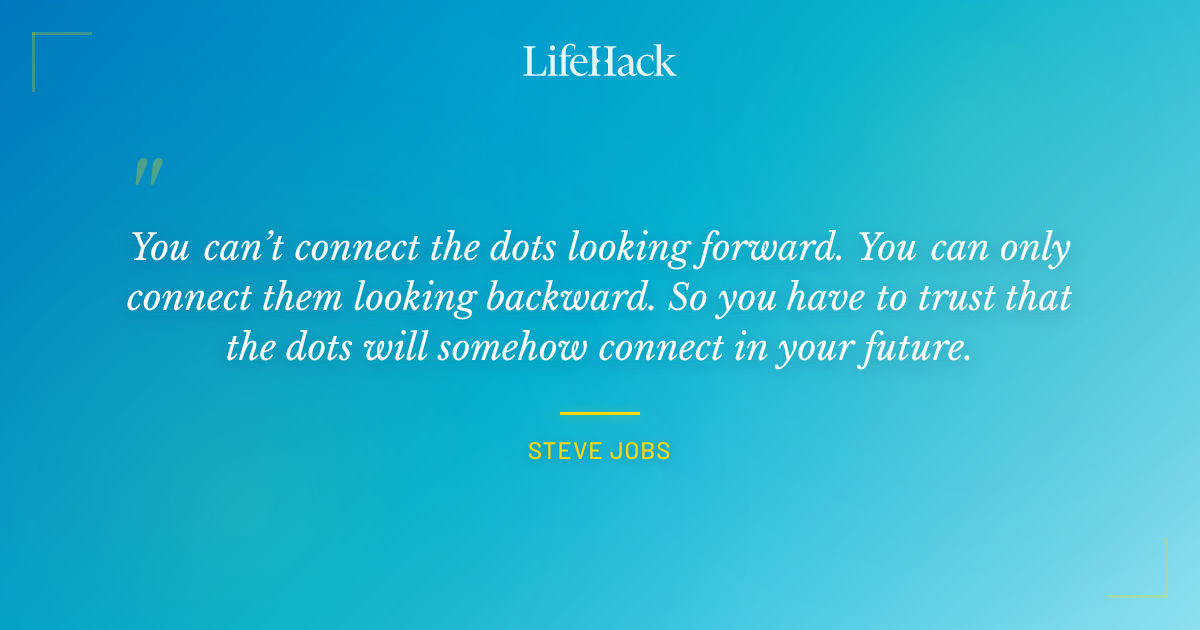 LifeHack

"

You can't connect the dots looking forward. You can only connect them looking backward. So you have to trust that the dots will somehow connect in your future.

STEVE JOBS